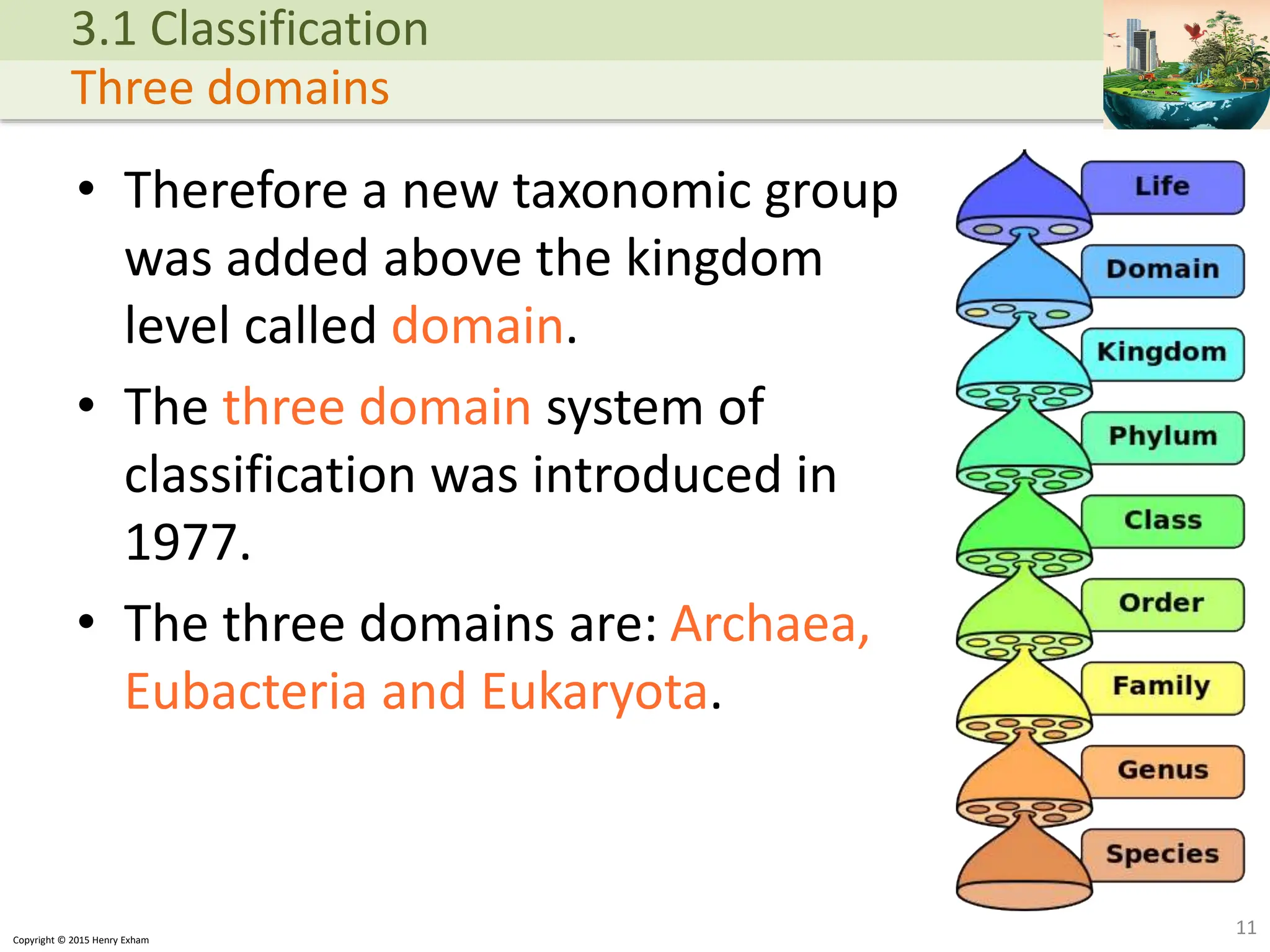 3.1 Classification
Three domains

• Therefore a new taxonomic group was added above the kingdom level called domain.

• The three domain system of classification was introduced in 1977.

• The three domains are: Archaea, Eubacteria and Eukaryota.

Life
Domain
Kingdom
Phylum
Class
Order
Family
Genus
Species

Copyright © 2015 Henry Exham

11